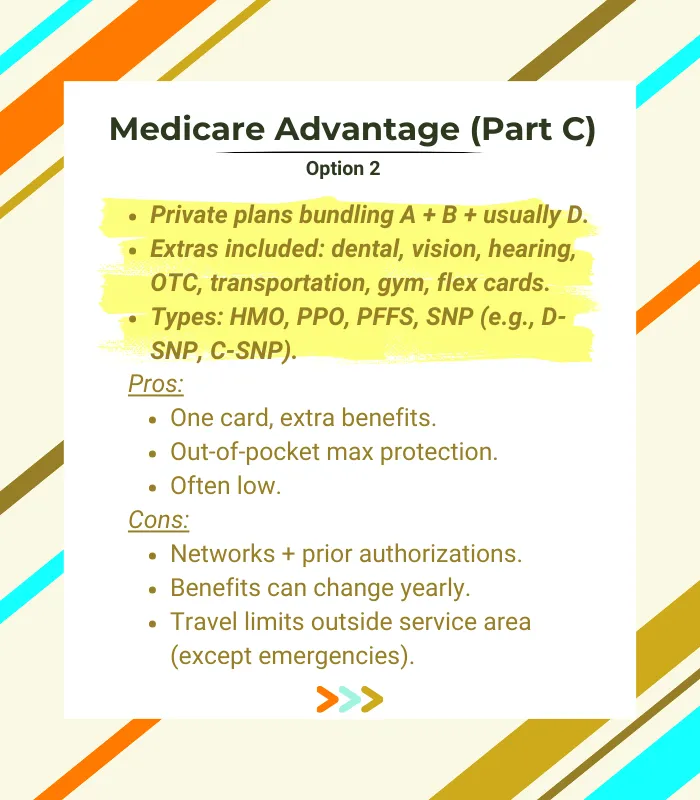 Medicare Advantage (Part C)

Option 2

- Private plans bundling A + B + usually D.
- Extras included: dental, vision, hearing, OTC, transportation, gym, flex cards.
- Types: HMO, PPO, PFFS, SNP (e.g., D-SNP, C-SNP).

Pros:

- One card, extra benefits.
- Out-of-pocket max protection.
- Often low.

Cons:

- Networks + prior authorizations.
- Benefits can change yearly.
- Travel limits outside service area (except emergencies).